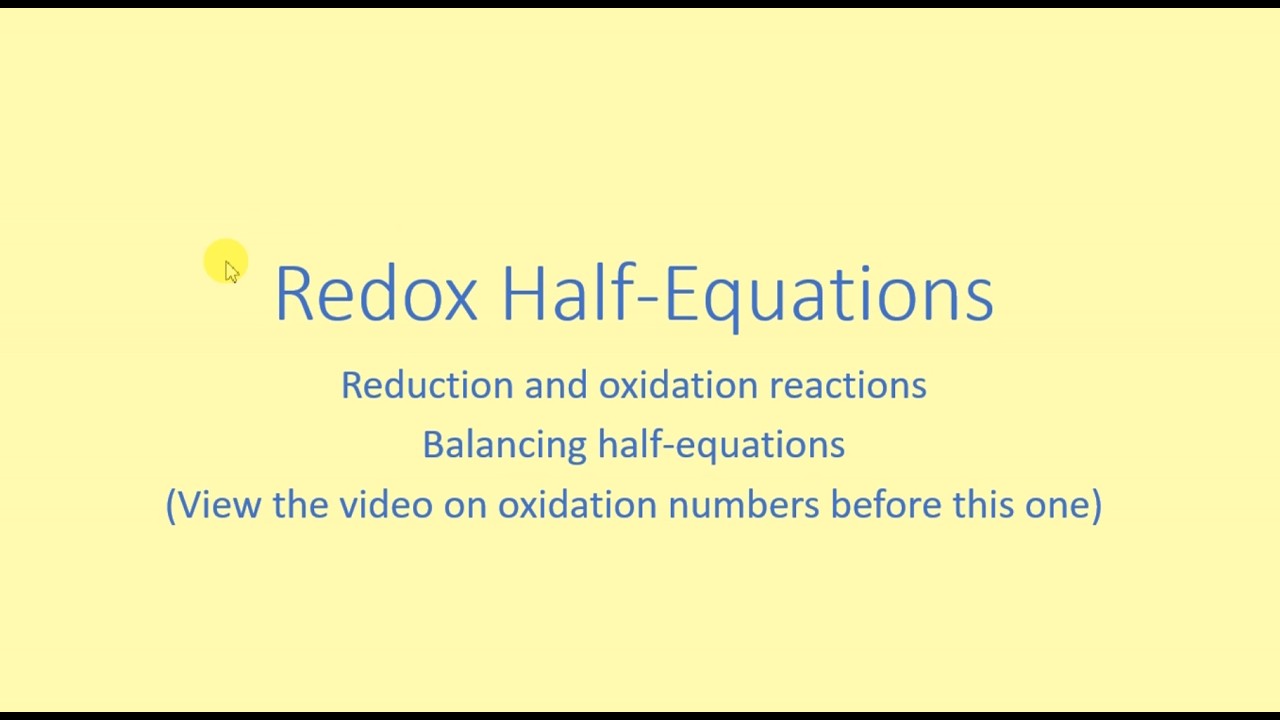 Redox Half-Equations

Reduction and oxidation reactions

Balancing half-equations

(View the video on oxidation numbers before this one)